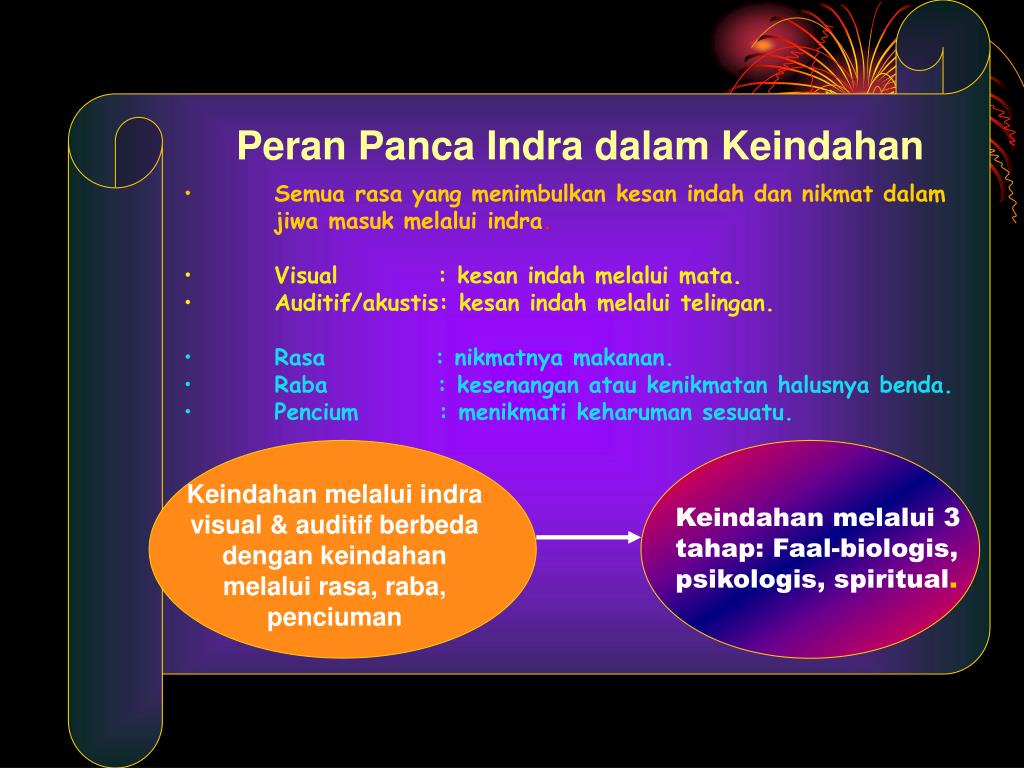 Peran Panca Indra dalam Keindahan

• Semua rasa yang menimbulkan kesan indah dan nikmat dalam jiwa masuk melalui indra.

• Visual : kesan indah melalui mata.
• Auditif/akustis: kesan indah melalui telingan.

• Rasa : nikmatnya makanan.
• Raba : kesenangan atau kenikmatan halusnya benda.
• Pencium : menikmati keharuman sesuatu.

Keindahan melalui indra visual & auditif berbeda dengan keindahan melalui rasa, raba, penciuman

Keindahan melalui 3 tahap: Faal-biologis, psikologis, spiritual.